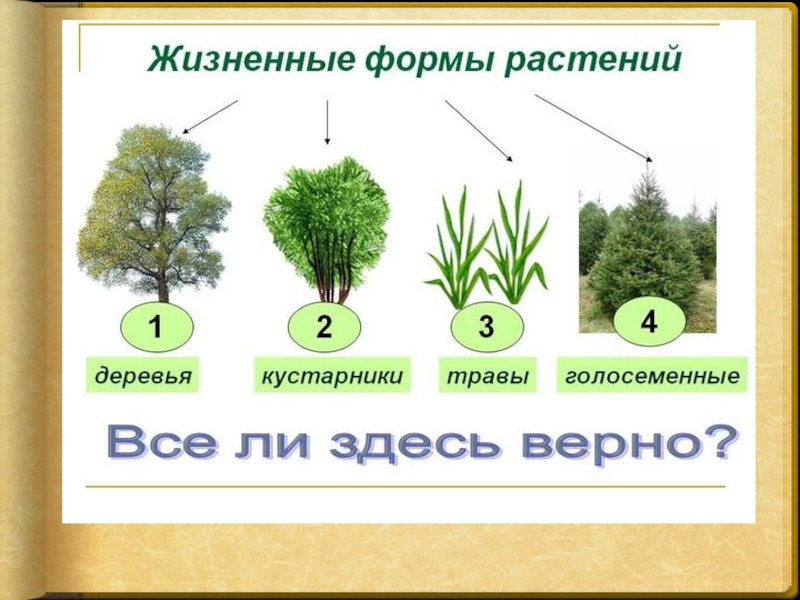 Жизненные формы растений

1
деревья

2
кустарники

3
травы

4
голосеменные

Все ли здесь верно?